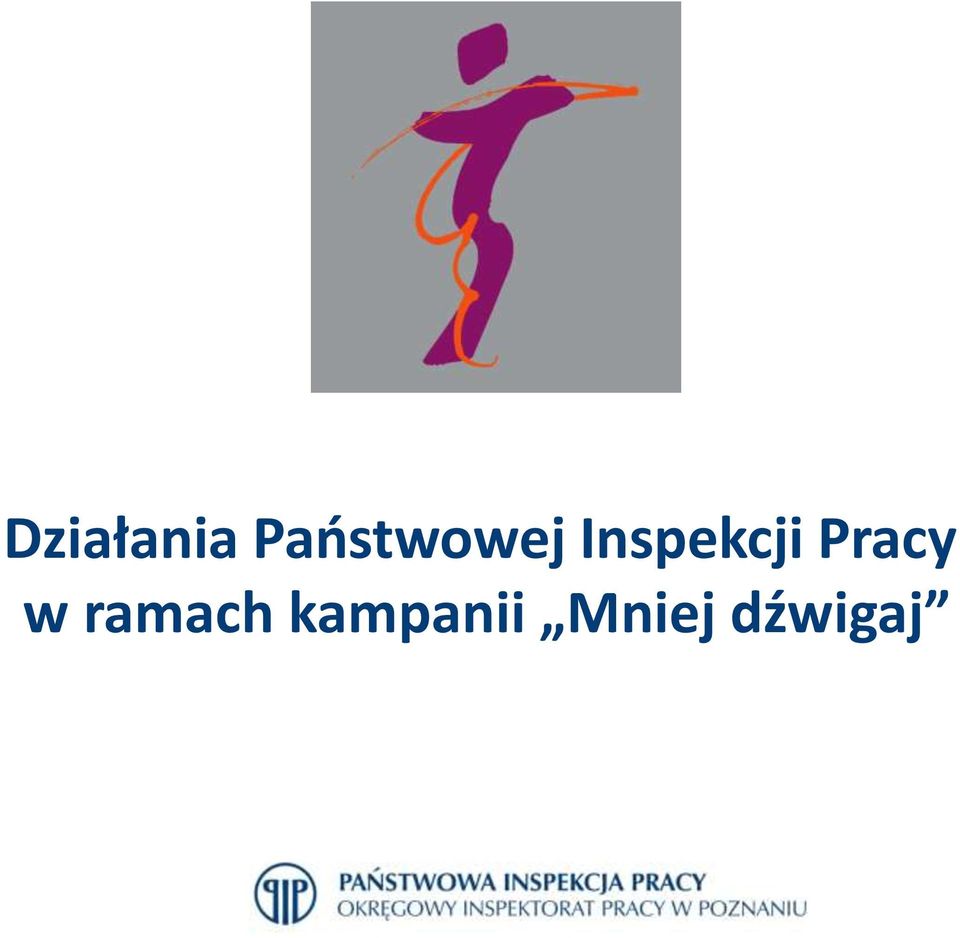 Działania Państwowej Inspekcji Pracy w ramach kampanii „Mniej dźwigaj”

PIP

PAŃSTWOWA INSPEKCJA PRACY
OKRĘGOWY INSPEKTORAT PRACY W POZNANIU